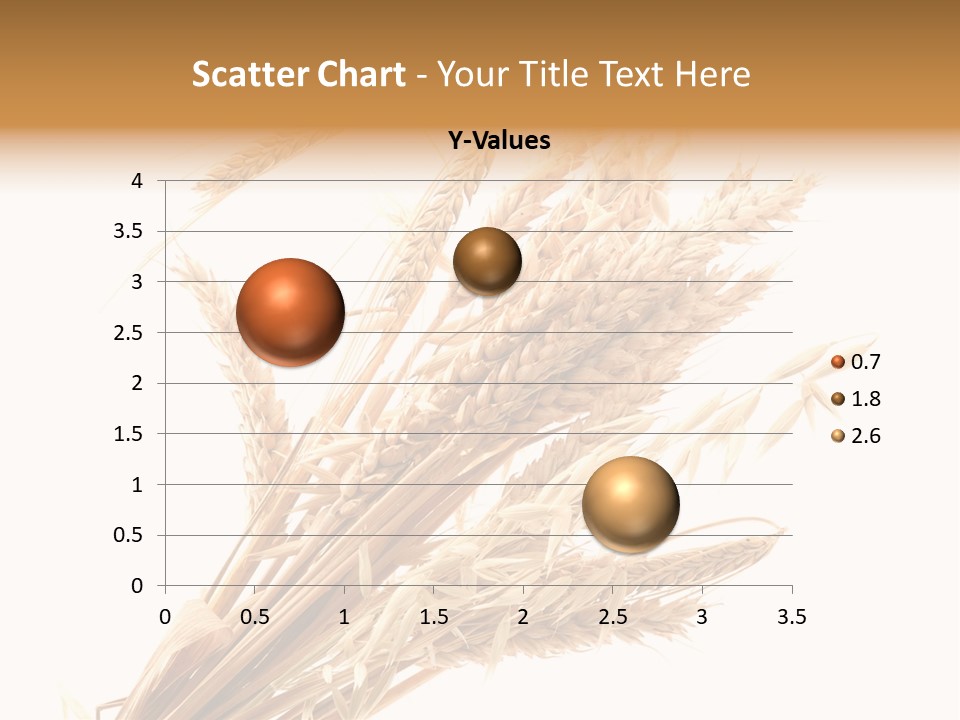 Scatter Chart - Your Title Text Here

Y-Values

4
3.5
3
2.5
2
1.5
1
0.5
0

0 0.5 1 1.5 2 2.5 3 3.5

0.7
1.8
2.6